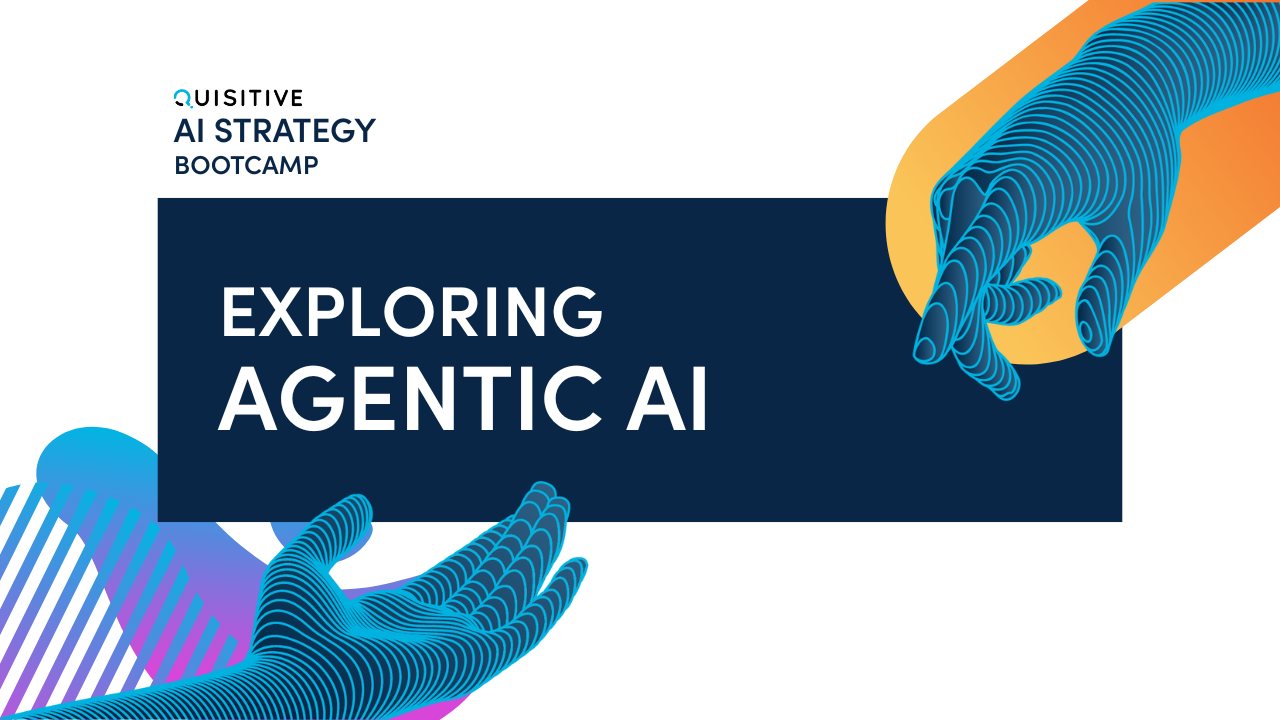 QUISITIVE
AI STRATEGY
BOOTCAMP

EXPLORING
AGENTIC AI